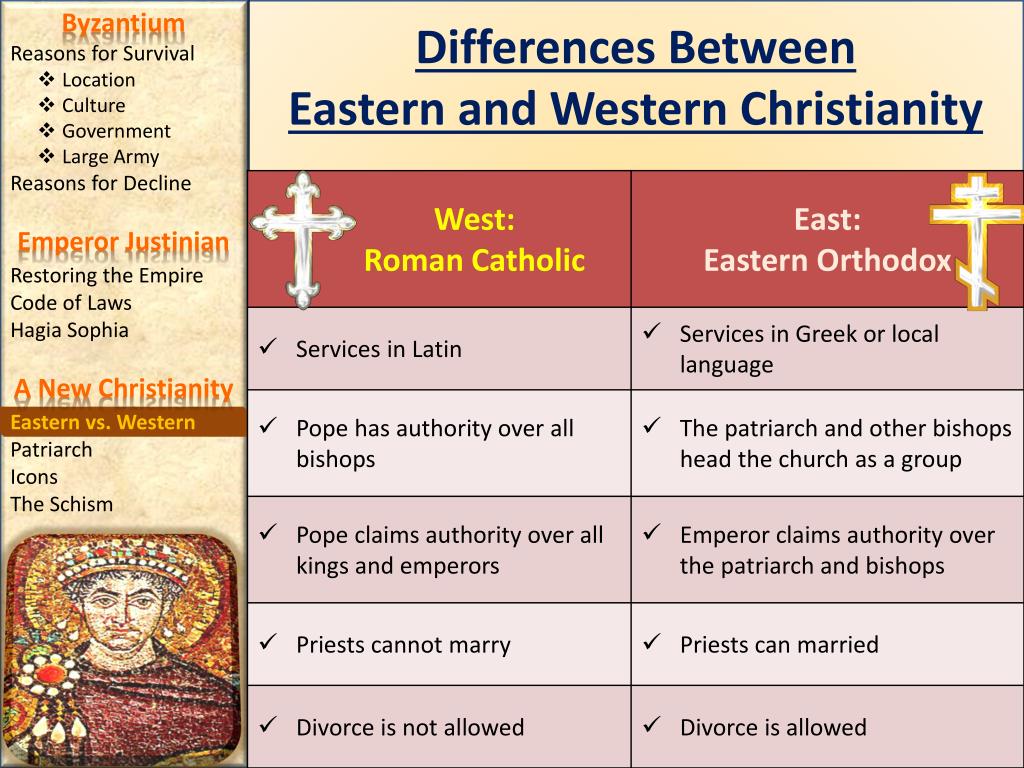 Byzantium
Reasons for Survival
❖ Location
❖ Culture
❖ Government
❖ Large Army
Reasons for Decline

Emperor Justinian
Restoring the Empire
Code of Laws
Hagia Sophia

A New Christianity
Eastern vs. Western
Patriarch
Icons
The Schism

Differences Between
Eastern and Western Christianity

| West: Roman Catholic | East: Eastern Orthodox |
|---|---|
| ✓ Services in Latin | ✓ Services in Greek or local language |
| ✓ Pope has authority over all bishops | ✓ The patriarch and other bishops head the church as a group |
| ✓ Pope claims authority over all kings and emperors | ✓ Emperor claims authority over the patriarch and bishops |
| ✓ Priests cannot marry | ✓ Priests can married |
| ✓ Divorce is not allowed | ✓ Divorce is allowed |